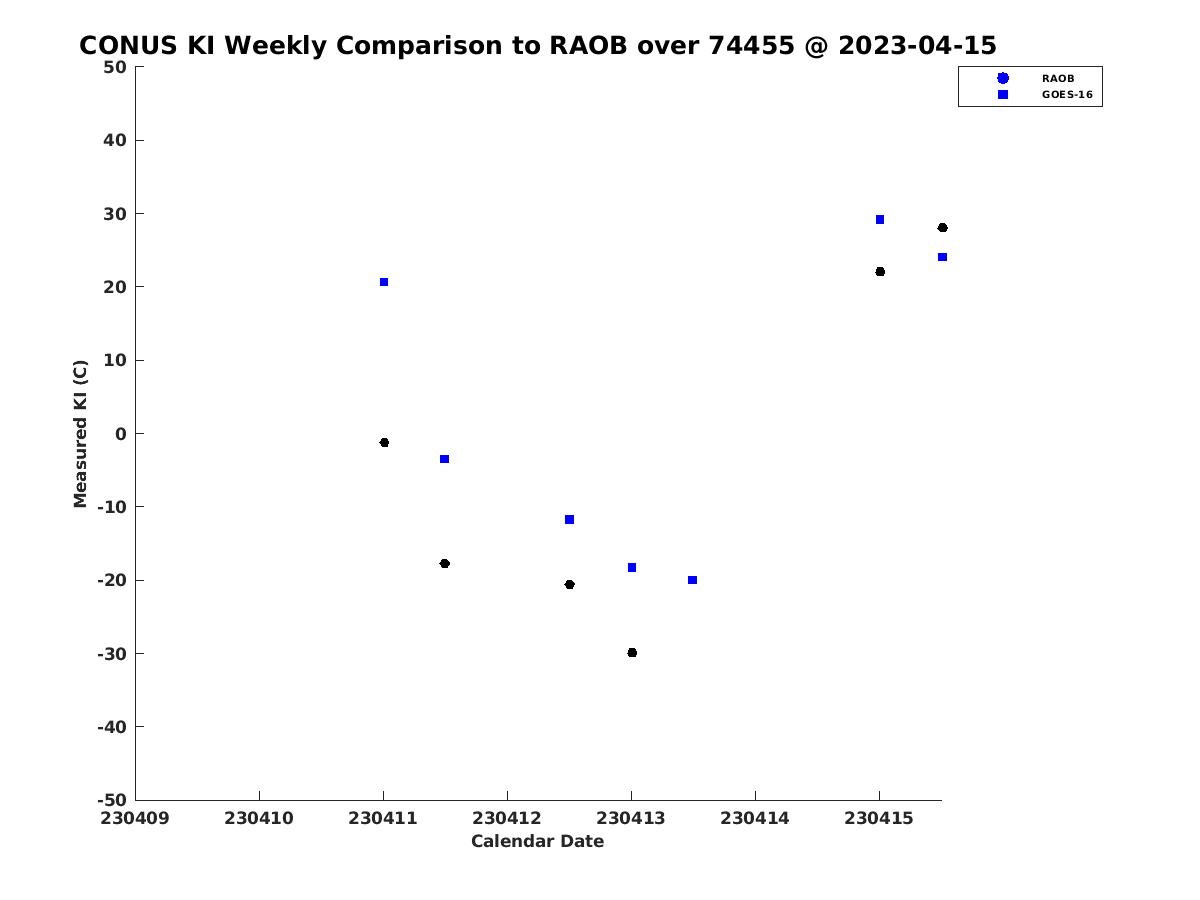 CONUS KI Weekly Comparison to RAOB over 74455 @ 2023-04-15

RAOB
GOES-16

Measured KI (C)

50
40
30
20
10
0
-10
-20
-30
-40
-50

230409
230410
230411
230412
230413
230414
230415

Calendar Date